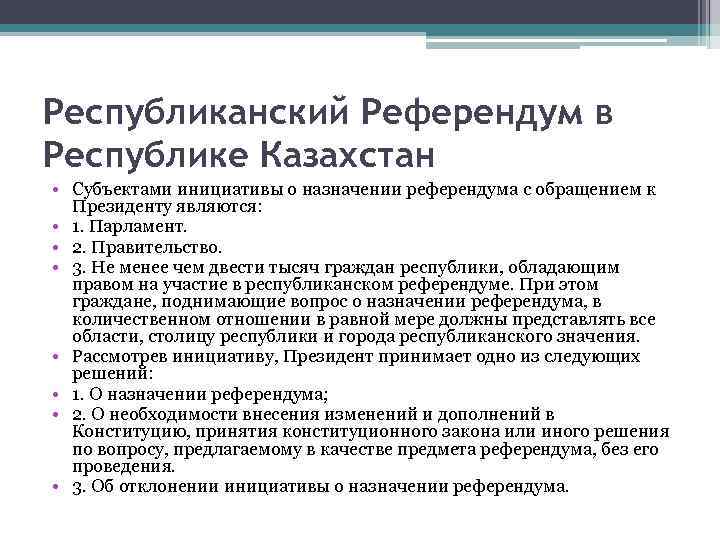 Республиканский Референдум в Республике Казахстан

• Субъектами инициативы о назначении референдума с обращением к Президенту являются:
• 1. Парламент.
• 2. Правительство.
• 3. Не менее чем двести тысяч граждан республики, обладающим правом на участие в республиканском референдуме. При этом граждане, поднимающие вопрос о назначении референдума, в количественном отношении в равной мере должны представлять все области, столицу республики и города республиканского значения.
• Рассмотрев инициативу, Президент принимает одно из следующих решений:
• 1. О назначении референдума;
• 2. О необходимости внесения изменений и дополнений в Конституцию, принятия конституционного закона или иного решения по вопросу, предлагаемому в качестве предмета референдума, без его проведения.
• 3. Об отклонении инициативы о назначении референдума.